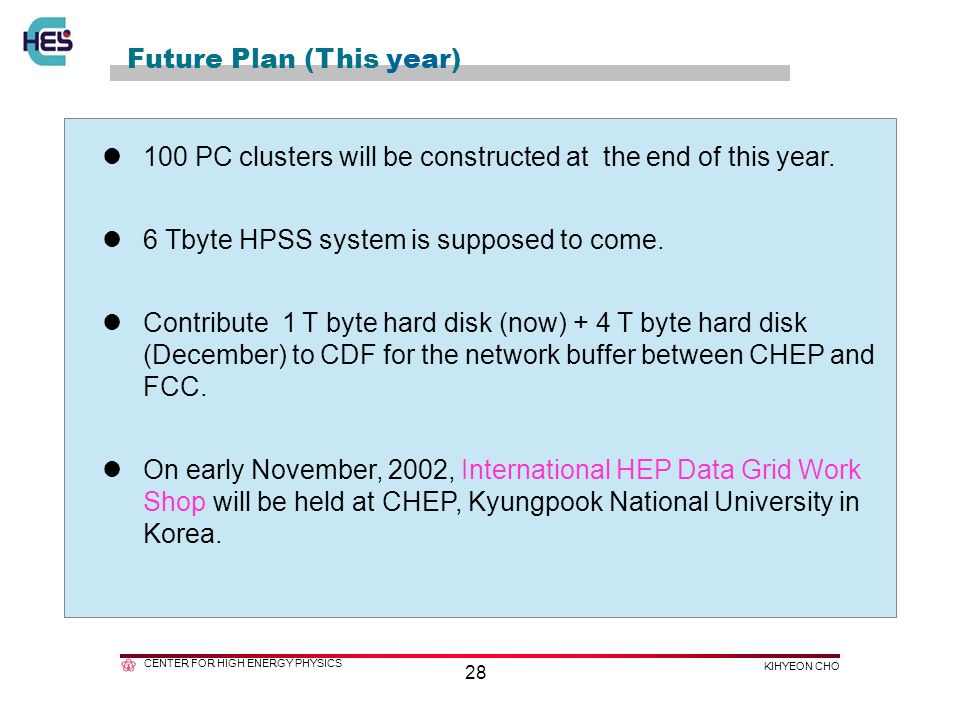 HEP

Future Plan (This year)

- 100 PC clusters will be constructed at the end of this year.

- 6 Tbyte HPSS system is supposed to come.

- Contribute 1 T byte hard disk (now) + 4 T byte hard disk (December) to CDF for the network buffer between CHEP and FCC.

- On early November, 2002, International HEP Data Grid Work Shop will be held at CHEP, Kyungpook National University in Korea.

CENTER FOR HIGH ENERGY PHYSICS

28

KIHYEON CHO